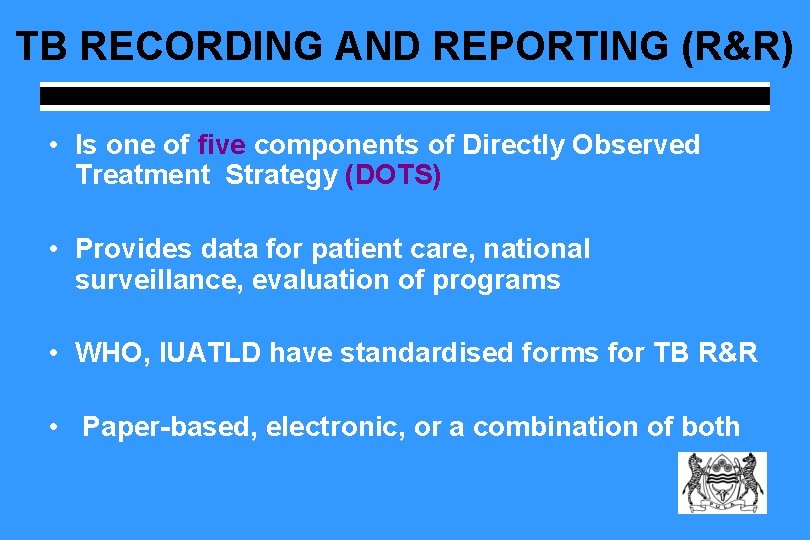 TB RECORDING AND REPORTING (R&R)

• Is one of five components of Directly Observed Treatment Strategy (DOTS)

• Provides data for patient care, national surveillance, evaluation of programs

• WHO, IUATLD have standardised forms for TB R&R

• Paper-based, electronic, or a combination of both